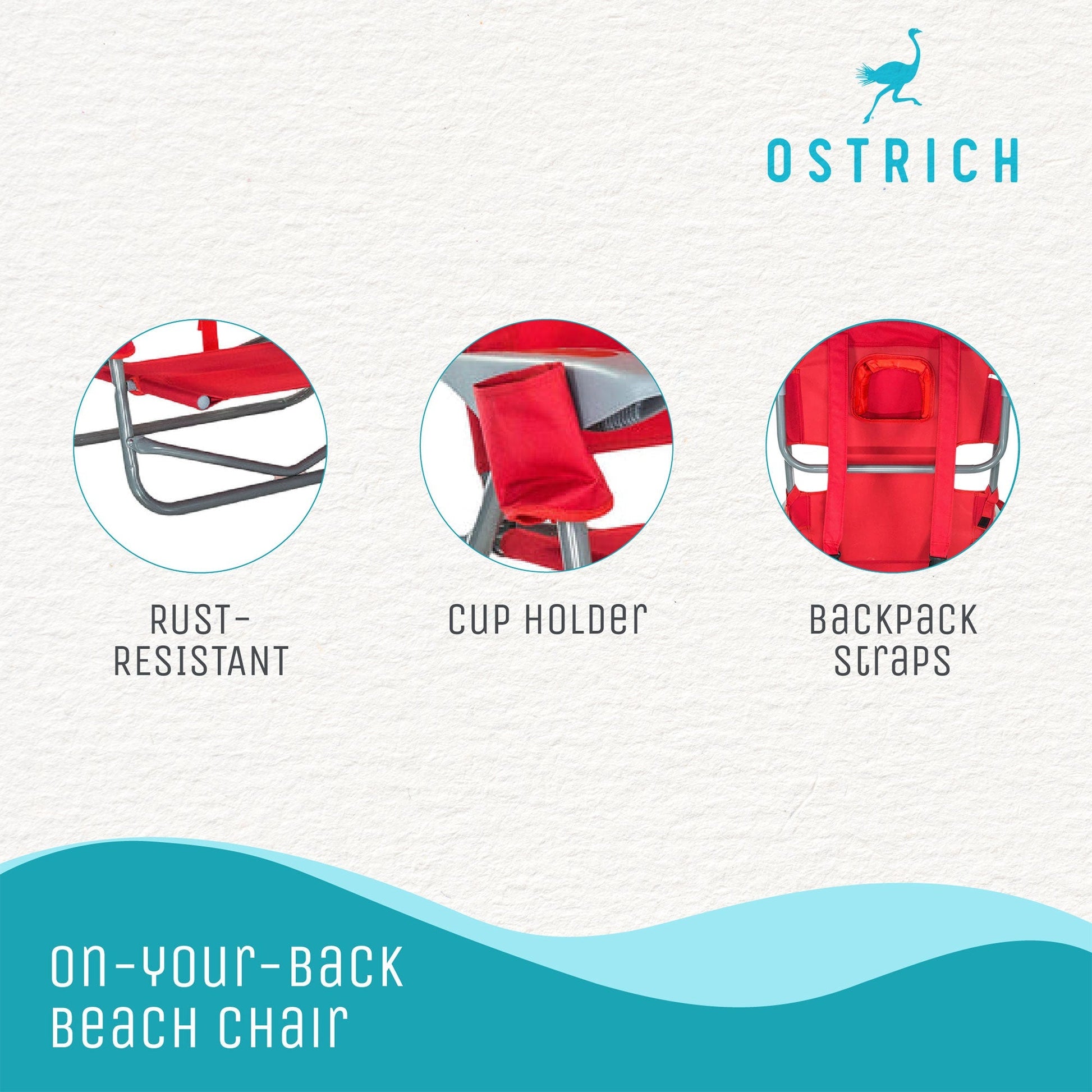 OSTRICH

RUST-RESISTANT

CUP HOLDER

BACKPACK STRAPS

ON-YOUR-BACK BEACH CHAIR